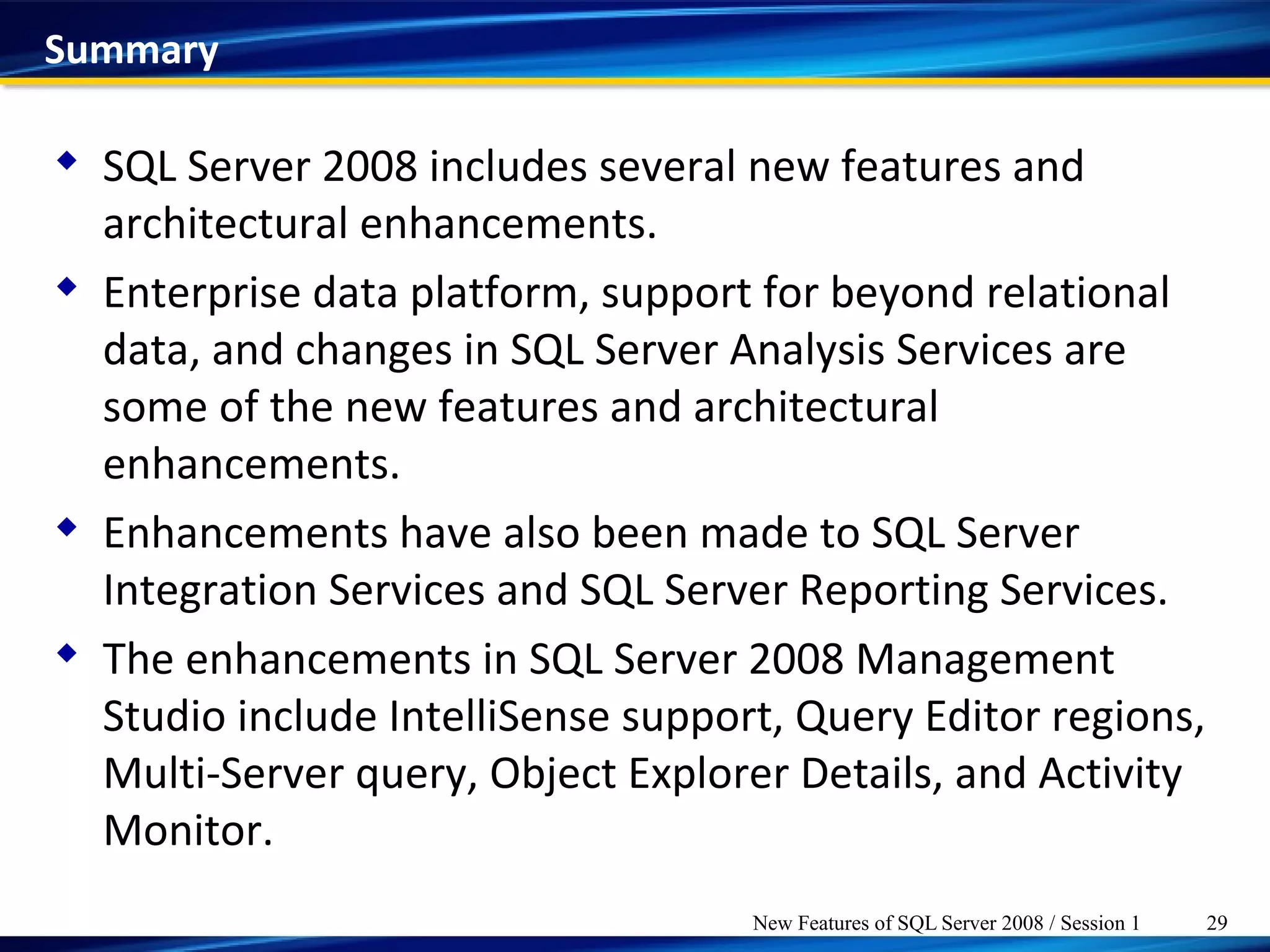 Summary

◆ SQL Server 2008 includes several new features and architectural enhancements.

◆ Enterprise data platform, support for beyond relational data, and changes in SQL Server Analysis Services are some of the new features and architectural enhancements.

◆ Enhancements have also been made to SQL Server Integration Services and SQL Server Reporting Services.

◆ The enhancements in SQL Server 2008 Management Studio include IntelliSense support, Query Editor regions, Multi-Server query, Object Explorer Details, and Activity Monitor.

New Features of SQL Server 2008 / Session 1 29